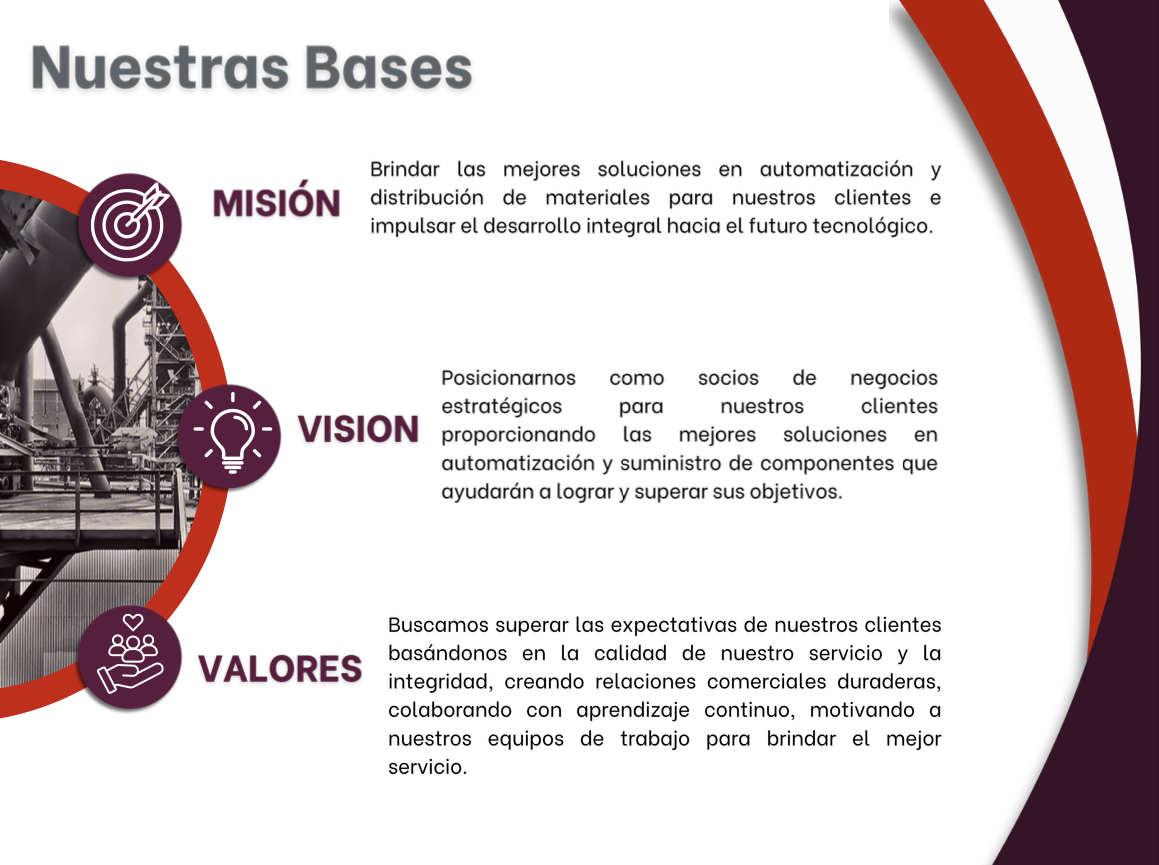 Nuestras Bases

MISIÓN

Brindar las mejores soluciones en automatización y distribución de materiales para nuestros clientes e impulsar el desarrollo integral hacia el futuro tecnológico.

VISION

Posicionarnos como socios de negocios estratégicos para nuestros clientes proporcionando las mejores soluciones en automatización y suministro de componentes que ayudarán a lograr y superar sus objetivos.

VALORES

Buscamos superar las expectativas de nuestros clientes basándonos en la calidad de nuestro servicio y la integridad, creando relaciones comerciales duraderas, colaborando con aprendizaje continuo, motivando a nuestros equipos de trabajo para brindar el mejor servicio.